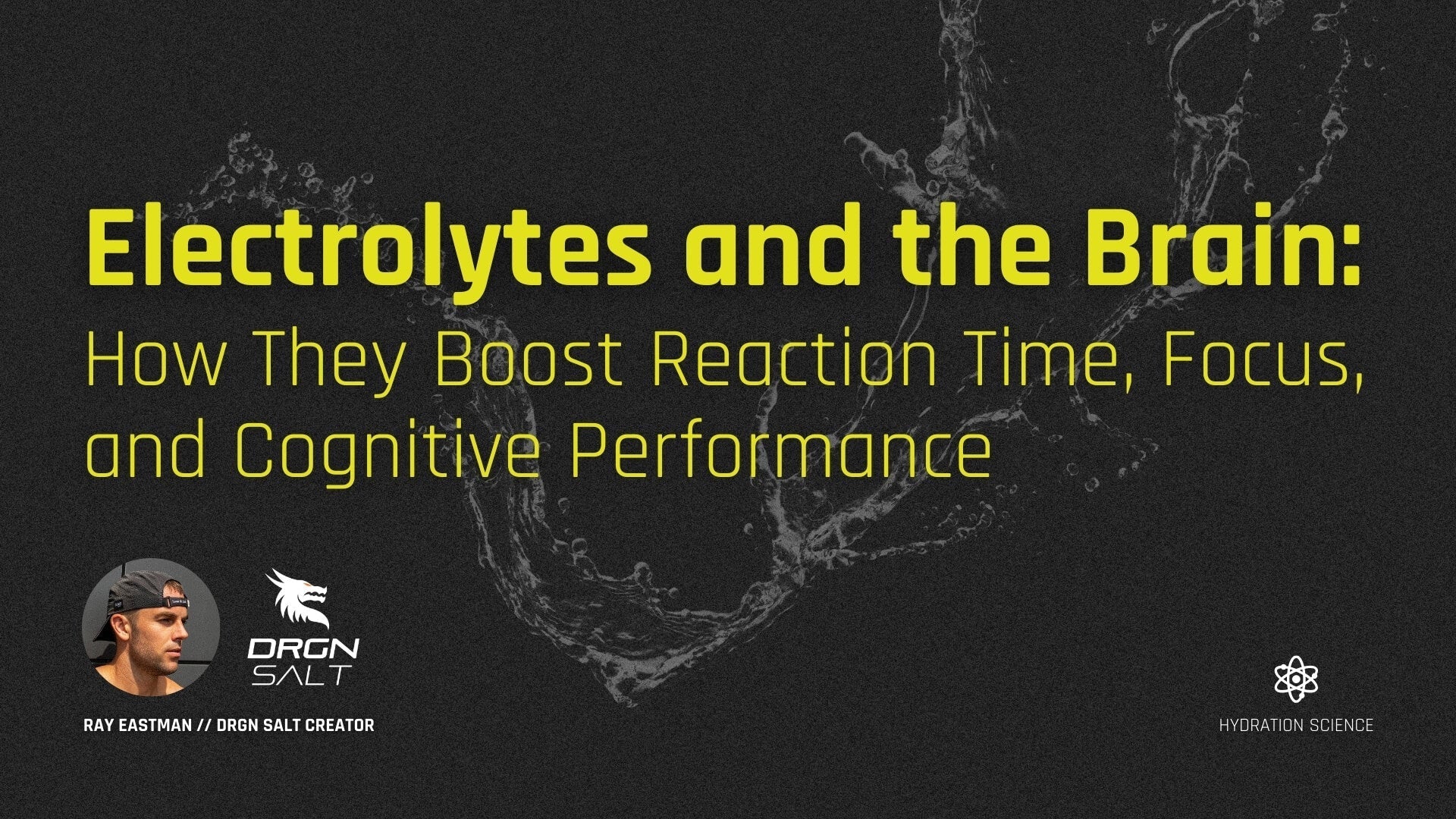 Electrolytes and the Brain:
How They Boost Reaction Time, Focus, and Cognitive Performance

DRGN SALT

RAY EASTMAN // DRGN SALT CREATOR

HYDRATION SCIENCE